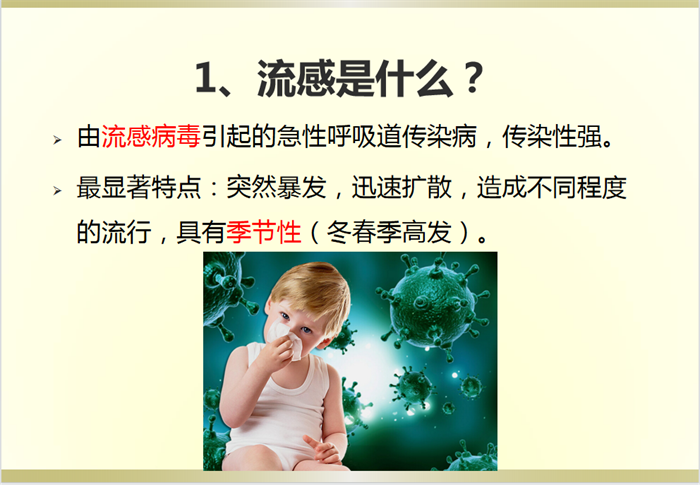 1、流感是什么？

➢ 由流感病毒引起的急性呼吸道传染病，传染性强。

➢ 最显著特点：突然暴发，迅速扩散，造成不同程度的流行，具有季节性（冬春季高发）。